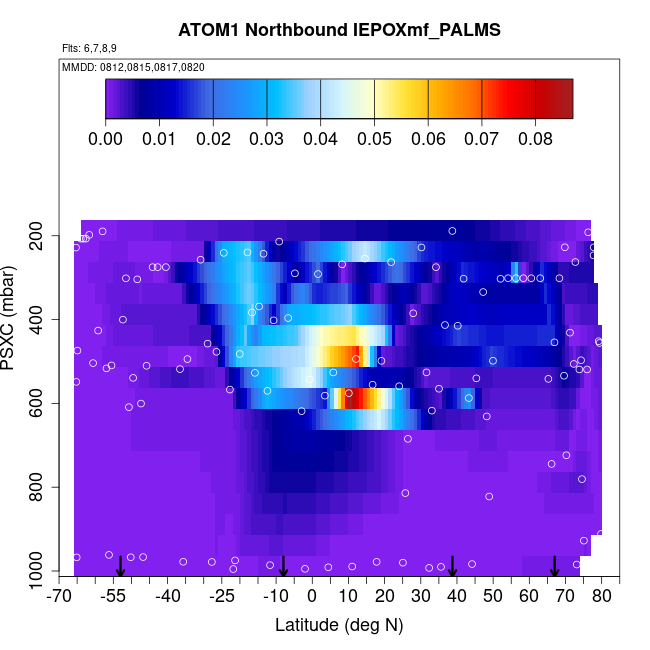 ATOM1 Northbound IEPOXmf_PALMS

Flts: 6,7,8,9

MMDD: 0812,0815,0817,0820

0.00 0.01 0.02 0.03 0.04 0.05 0.06 0.07 0.08

PSXC (mbar)

200
400
600
800
1000

-70 -55 -40 -25 -10 0 10 20 30 40 50 60 70 80

Latitude (deg N)